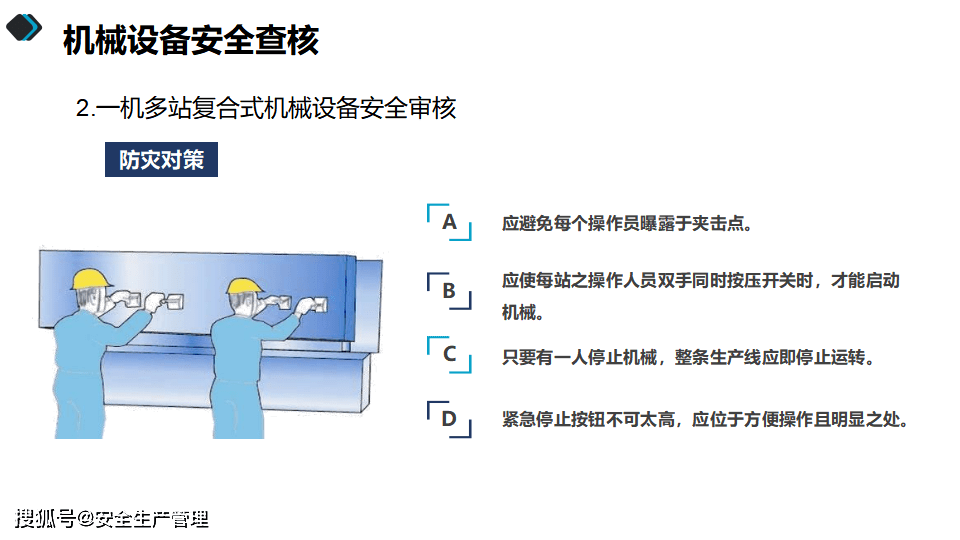 机械设备安全查核

2.一机多站复合式机械设备安全审核

防灾对策

A 应避免每个操作员曝露于夹击点。

B 应使每站之操作人员双手同时按压开关时，才能启动机械。

C 只要有一人停止机械，整条生产线应即停止运转。

D 紧急停止按钮不可太高，应位于方便操作且明显之处。

搜狐号@安全生产管理